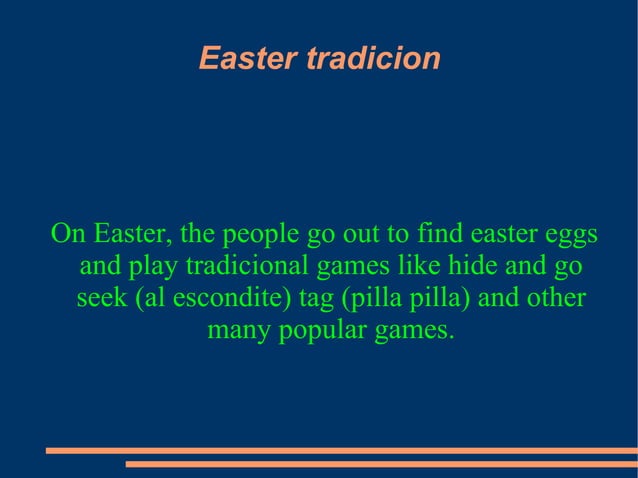 Easter tradicion

On Easter, the people go out to find easter eggs and play tradicional games like hide and go seek (al escondite) tag (pilla pilla) and other many popular games.